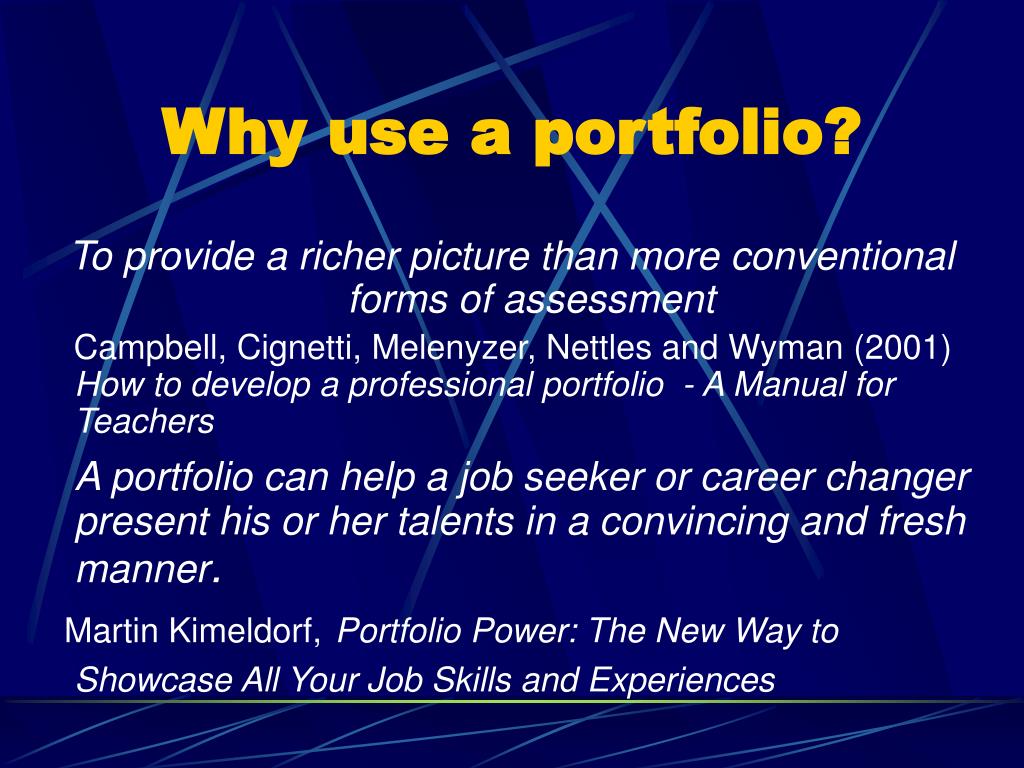 Why use a portfolio?

To provide a richer picture than more conventional forms of assessment

Campbell, Cignetti, Melenyzer, Nettles and Wyman (2001) How to develop a professional portfolio - A Manual for Teachers

A portfolio can help a job seeker or career changer present his or her talents in a convincing and fresh manner.

Martin Kimeldorf, Portfolio Power: The New Way to Showcase All Your Job Skills and Experiences